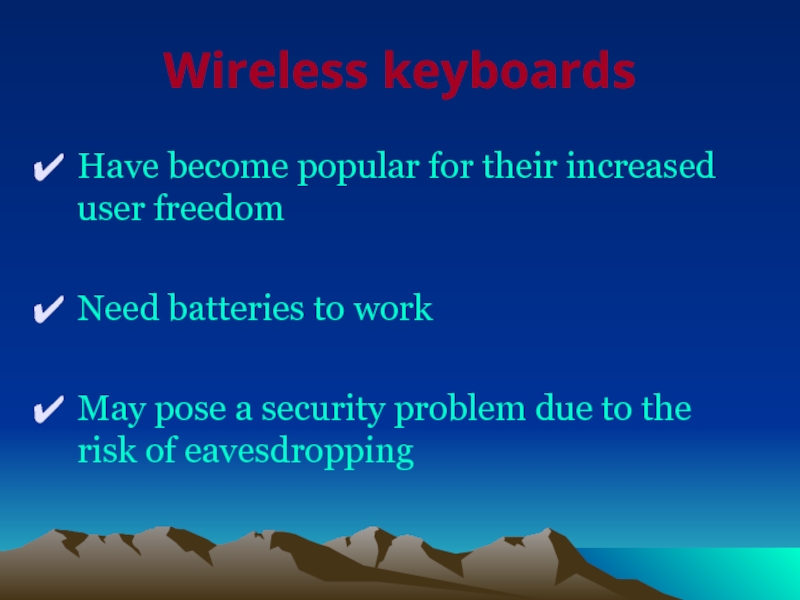 Wireless keyboards

✔ Have become popular for their increased user freedom

✔ Need batteries to work

✔ May pose a security problem due to the risk of eavesdropping